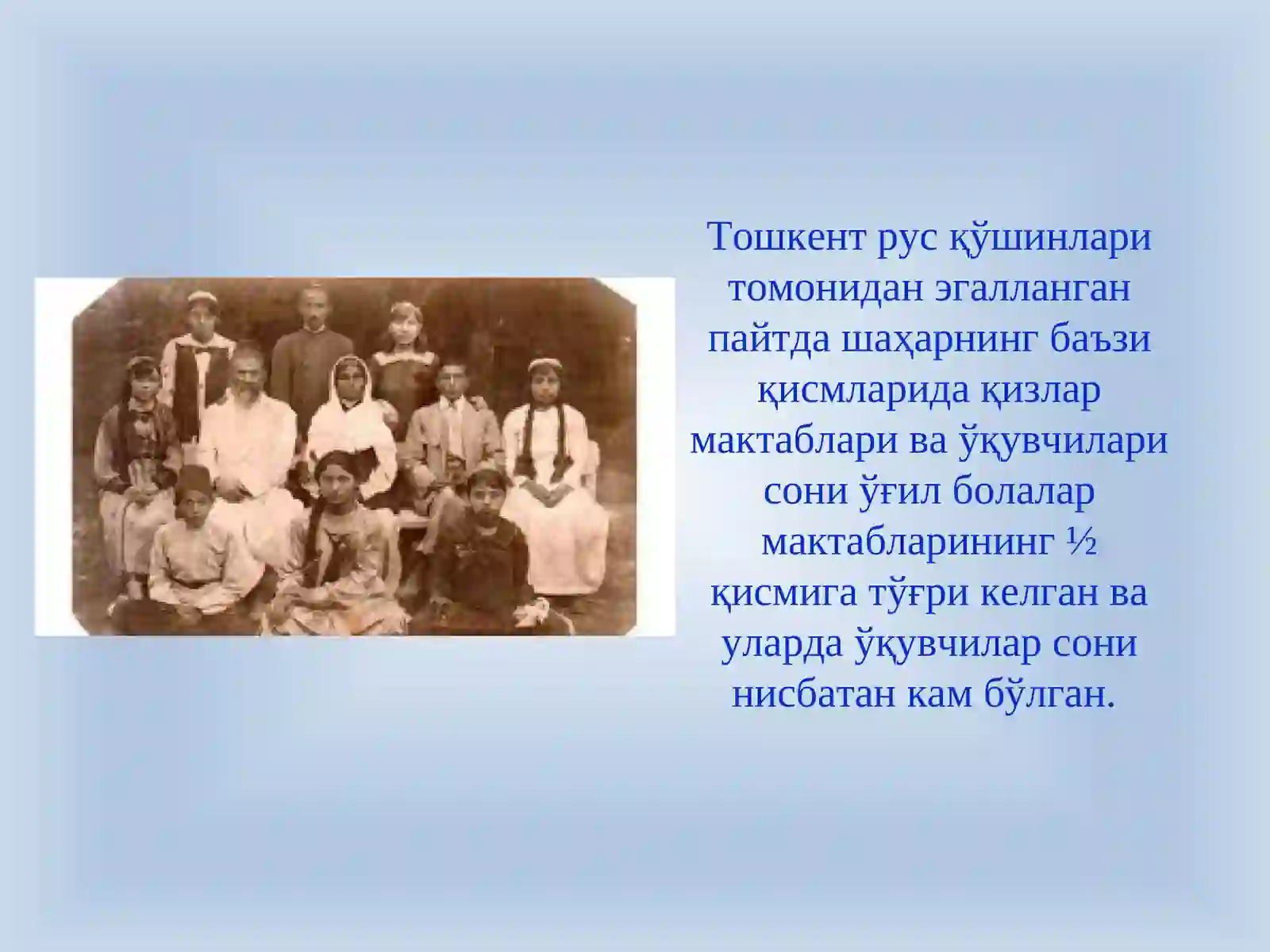 Тошкент рус қўшинлари томонидан эгалланган пайтда шаҳарнинг баъзи қисмларида қизлар мактаблари ва ўқувчилари сони ўғил болалар мактабларининг ½ қисмига тўғри келган ва уларда ўқувчилар сони нисбатан кам бўлган.